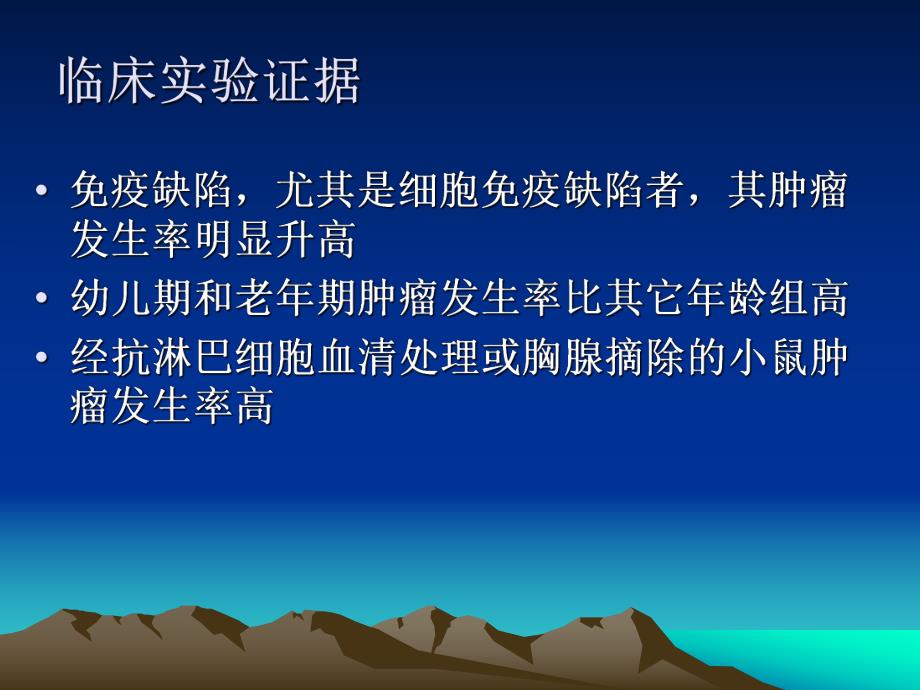 临床实验证据

• 免疫缺陷，尤其是细胞免疫缺陷者，其肿瘤发生率明显升高
• 幼儿期和老年期肿瘤发生率比其它年龄组高
• 经抗淋巴细胞血清处理或胸腺摘除的小鼠肿瘤发生率高